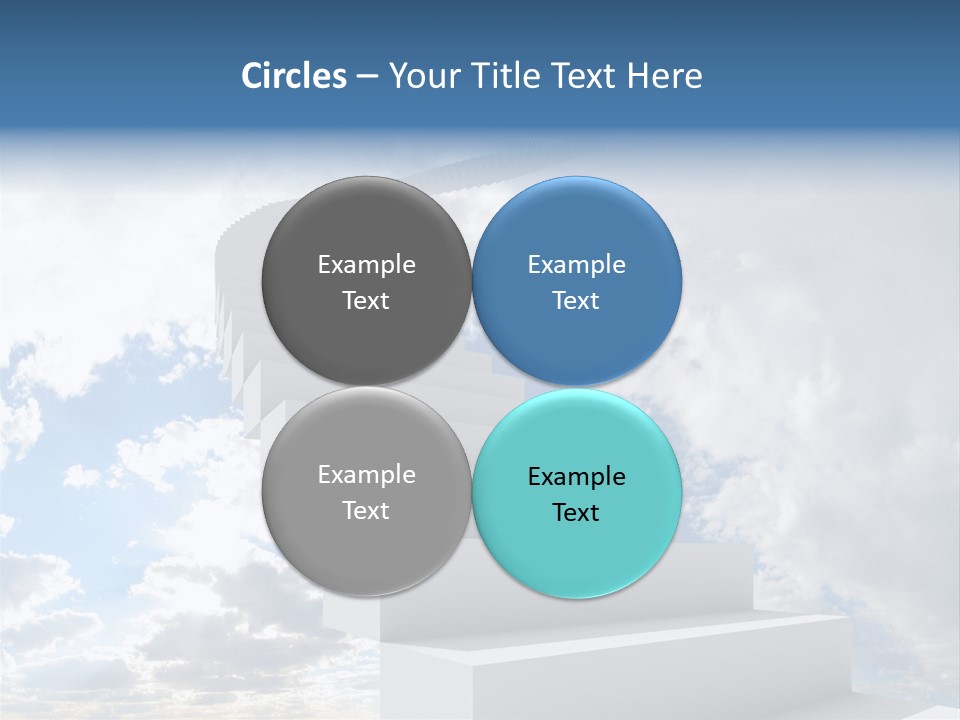 Circles – Your Title Text Here

Example Text

Example Text

Example Text

Example Text